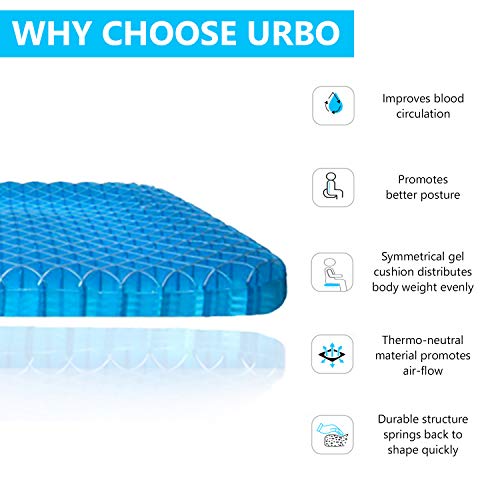 WHY CHOOSE URBO

Improves blood circulation

Promotes better posture

Symmetrical gel cushion distributes body weight evenly

Thermo-neutral material promotes air-flow

Durable structure springs back to shape quickly